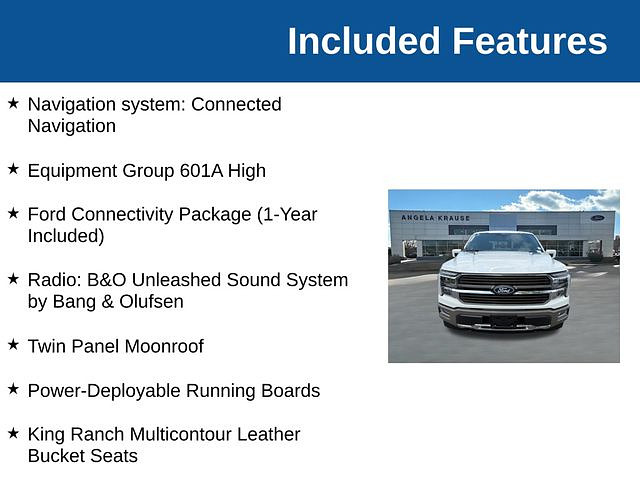 Included Features

★ Navigation system: Connected Navigation

★ Equipment Group 601A High

★ Ford Connectivity Package (1-Year Included)

★ Radio: B&O Unleashed Sound System by Bang & Olufsen

★ Twin Panel Moonroof

★ Power-Deployable Running Boards

★ King Ranch Multicontour Leather Bucket Seats

ANGELA KRAUSE

Ford

Ford